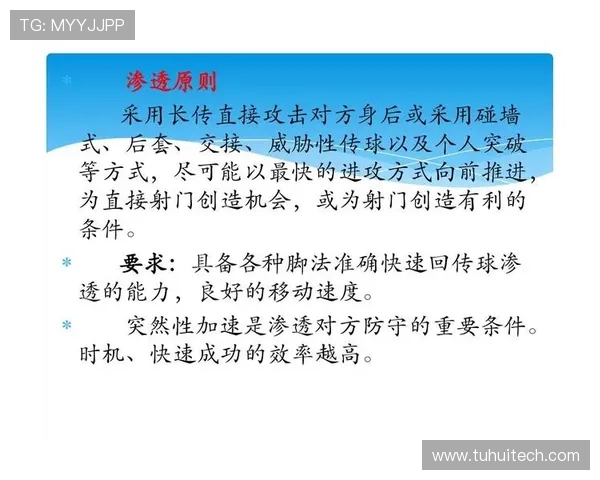 TG: MYYJJPP

＊ 渗透原则

采用长传直接攻击对方身后或采用碰墙式、后套、交接、威胁性传球以及个人突破等方式，尽可能以最快的进攻方式向前推进，为直接射门创造机会，或为射门创造有利的条件。

＊ 要求：具备各种脚法准确快速回传球渗透的能力，良好的移动速度。

＊ 突然性加速是渗透对方防守的重要条件。时机、快速成功的效率越高。

www.tuhuitech.com